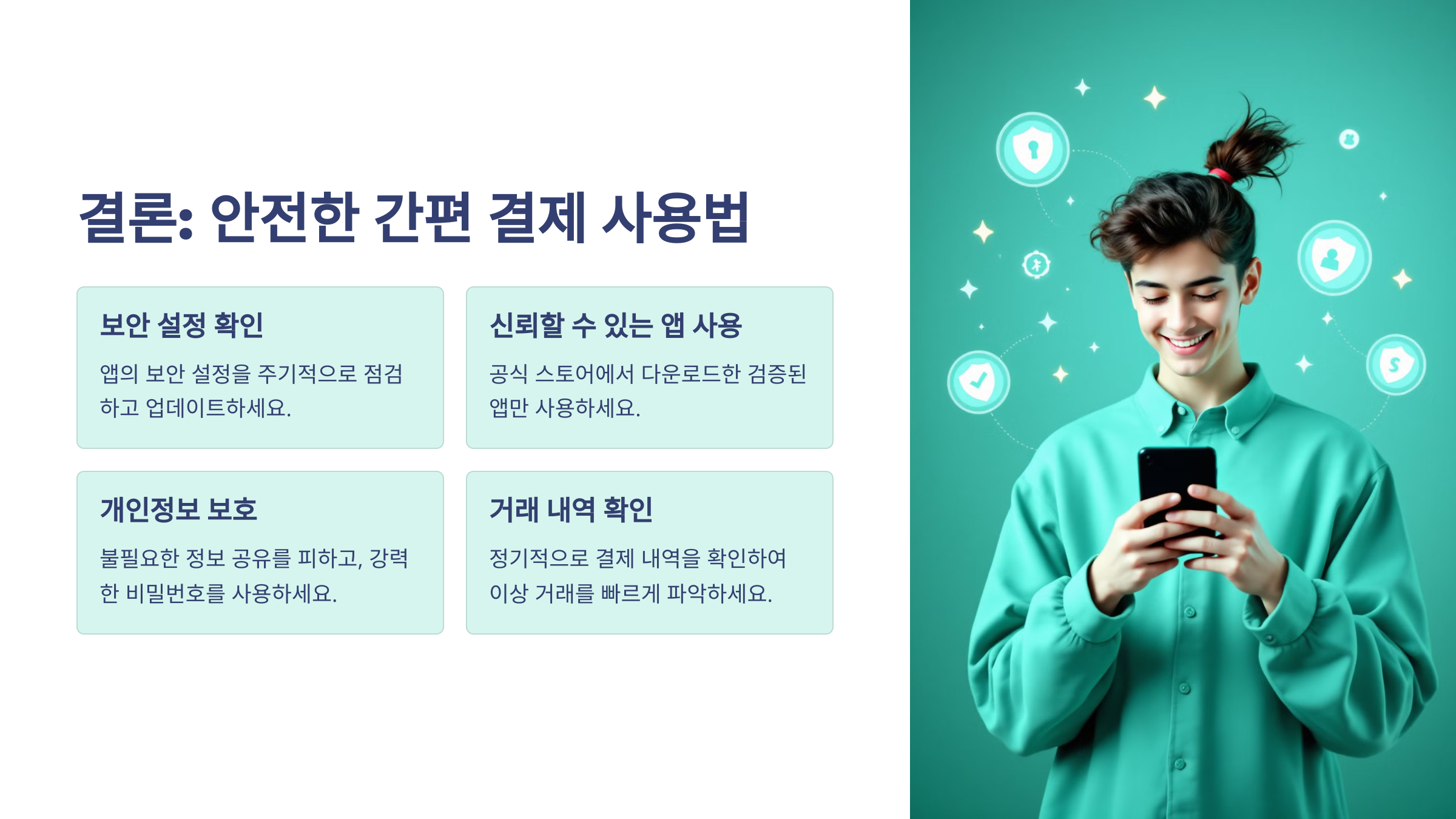 결론: 안전한 간편 결제 사용법

보안 설정 확인

앱의 보안 설정을 주기적으로 점검하고 업데이트하세요.

신뢰할 수 있는 앱 사용

공식 스토어에서 다운로드한 검증된 앱만 사용하세요.

개인정보 보호

불필요한 정보 공유를 피하고, 강력한 비밀번호를 사용하세요.

거래 내역 확인

정기적으로 결제 내역을 확인하여 이상 거래를 빠르게 파악하세요.